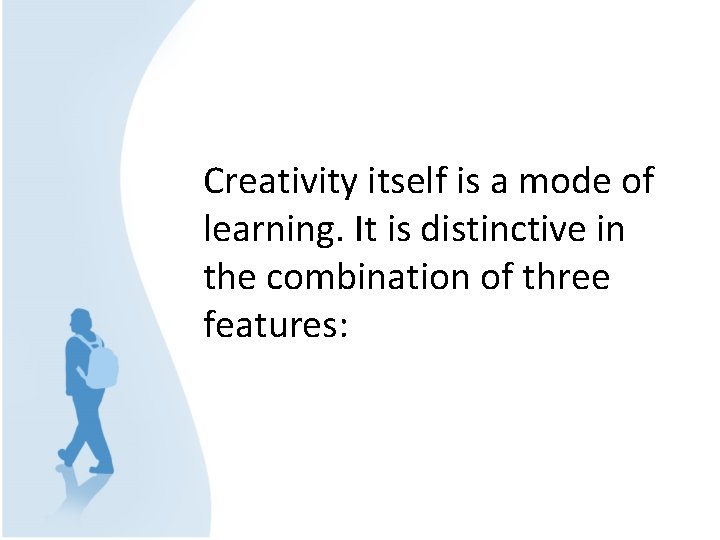 Creativity itself is a mode of learning. It is distinctive in the combination of three features: